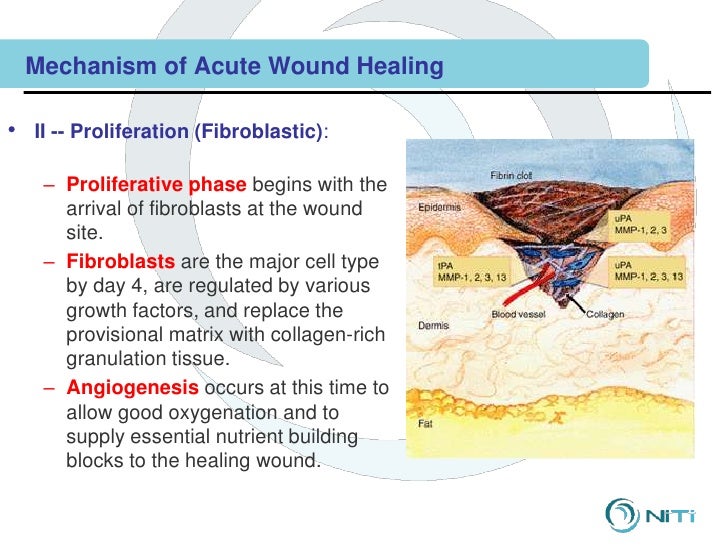 Mechanism of Acute Wound Healing

• II -- Proliferation (Fibroblastic):

– Proliferative phase begins with the arrival of fibroblasts at the wound site.

– Fibroblasts are the major cell type by day 4, are regulated by various growth factors, and replace the provisional matrix with collagen-rich granulation tissue.

– Angiogenesis occurs at this time to allow good oxygenation and to supply essential nutrient building blocks to the healing wound.

Fibrin clot
Epidermis
uPA
MMP-1, 2, 3
tPA
MMP-1, 2, 3, 13
uPA
MMP-1, 2, 3, 13
Blood vessel
Collagen
Dermis
Fat

NiTi